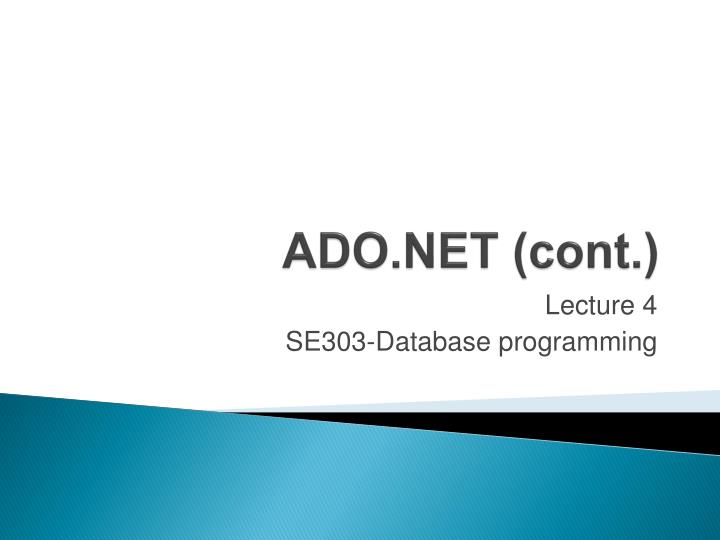 ADO.NET (cont.)

Lecture 4
SE303-Database programming